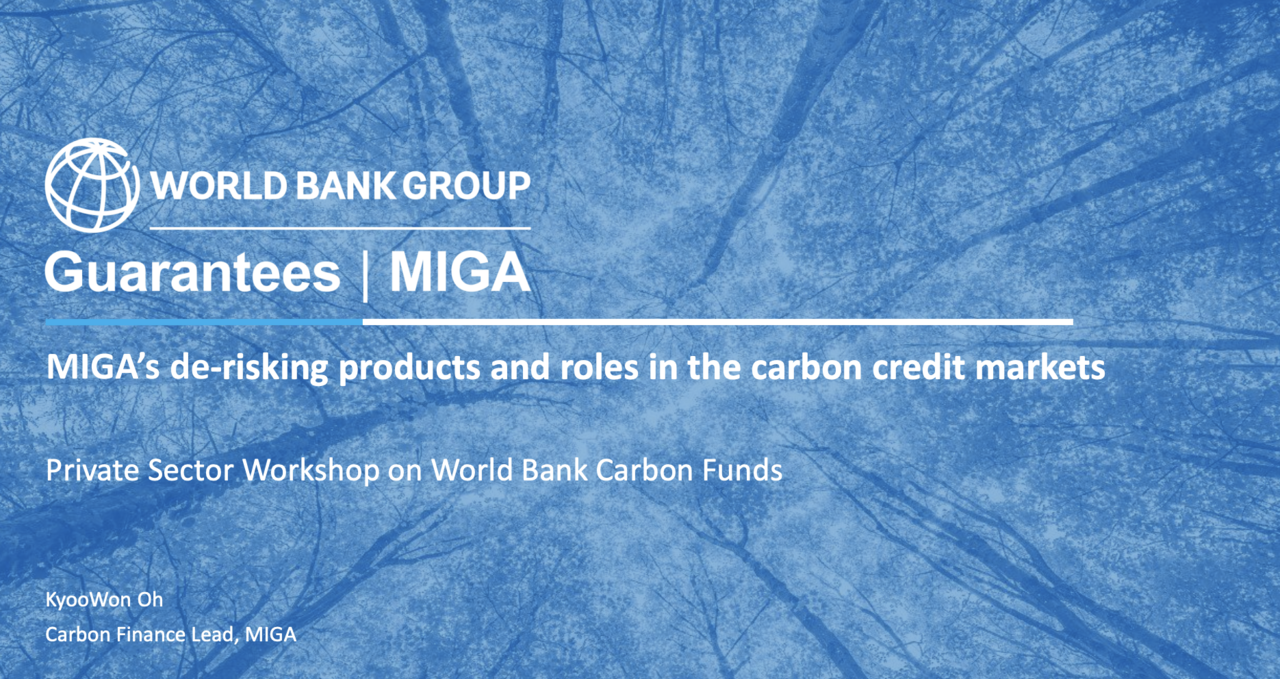 WORLD BANK GROUP

Guarantees | MIGA

MIGA's de-risking products and roles in the carbon credit markets

Private Sector Workshop on World Bank Carbon Funds

KyooWon Oh
Carbon Finance Lead, MIGA